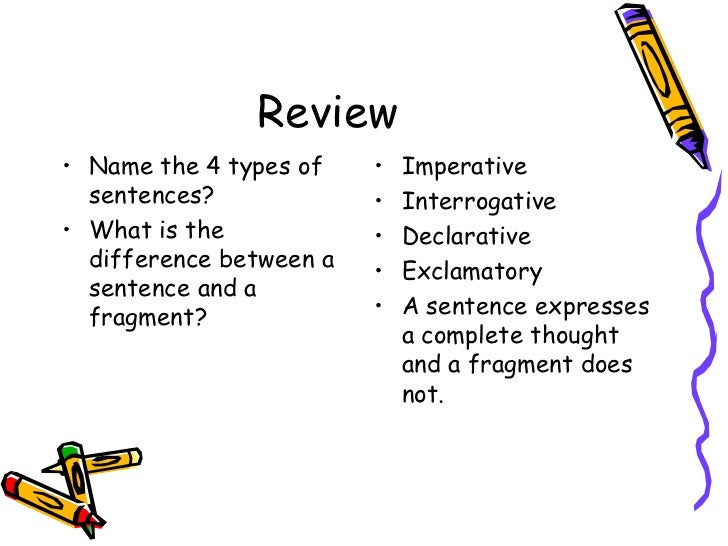 Review

• Name the 4 types of sentences?
• What is the difference between a sentence and a fragment?

• Imperative
• Interrogative
• Declarative
• Exclamatory
• A sentence expresses a complete thought and a fragment does not.